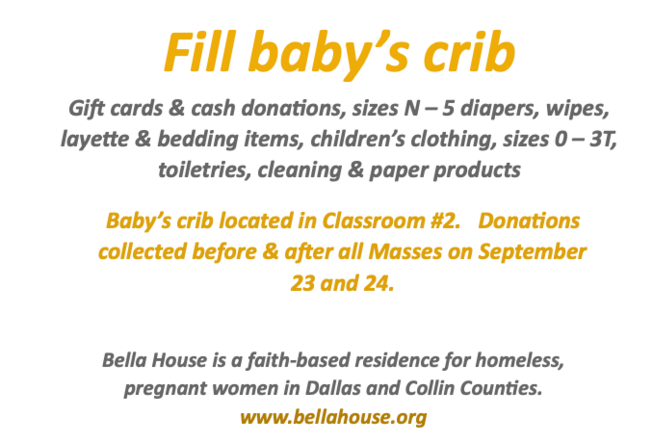 Fill baby's crib

Gift cards & cash donations, sizes N – 5 diapers, wipes, layette & bedding items, children's clothing, sizes 0 – 3T, toiletries, cleaning & paper products

Baby's crib located in Classroom #2. Donations collected before & after all Masses on September 23 and 24.

Bella House is a faith-based residence for homeless, pregnant women in Dallas and Collin Counties.
www.bellahouse.org